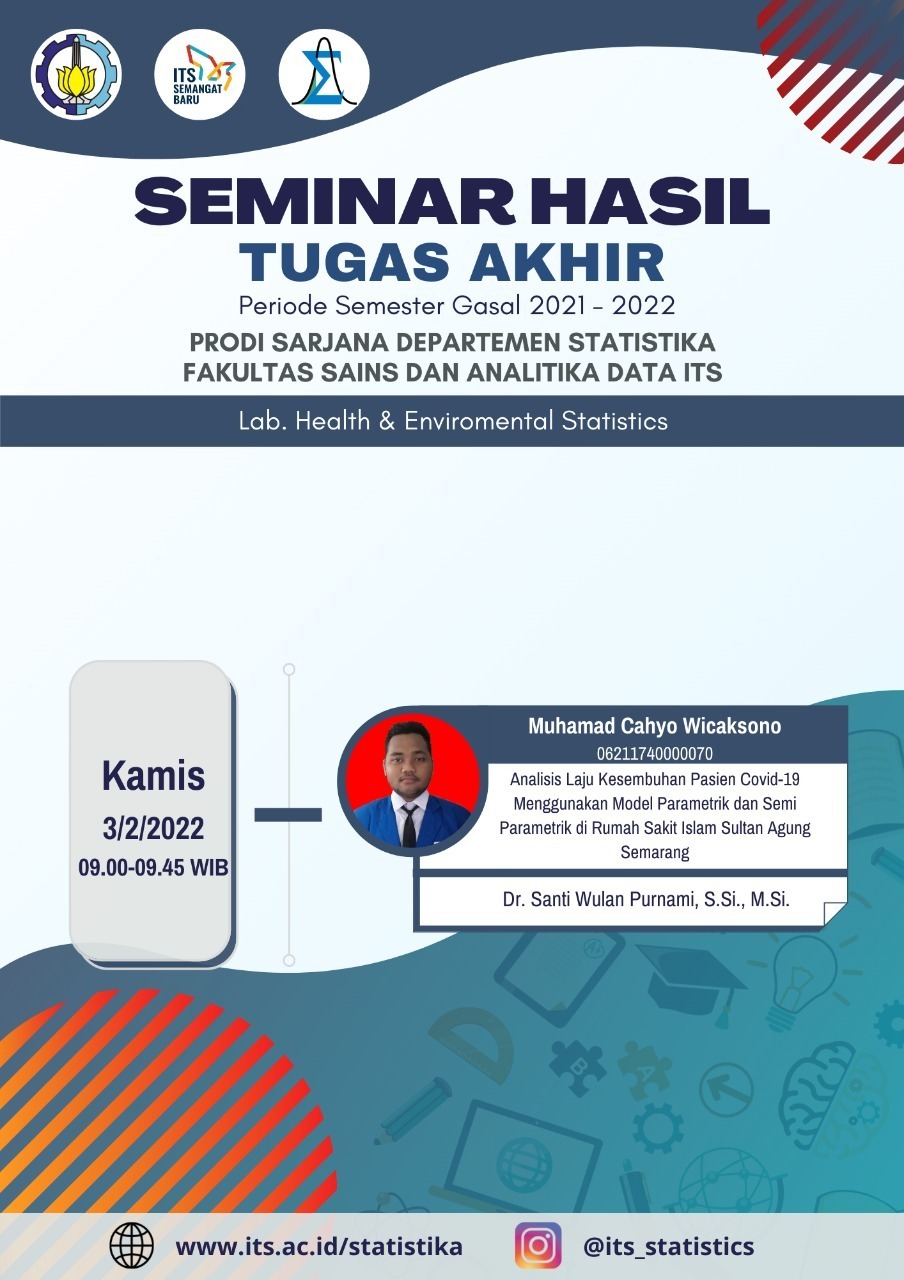 ITS SEMANGAT BARU

SEMINAR HASIL
TUGAS AKHIR
Periode Semester Gasal 2021 - 2022
PRODI SARJANA DEPARTEMEN STATISTIKA
FAKULTAS SAINS DAN ANALITIKA DATA ITS

Lab. Health & Enviromental Statistics

Kamis
3/2/2022
09.00-09.45 WIB

Muhamad Cahyo Wicaksono
06211740000070
Analisis Laju Kesembuhan Pasien Covid-19 Menggunakan Model Parametrik dan Semi Parametrik di Rumah Sakit Islam Sultan Agung Semarang

Dr. Santi Wulan Purnami, S.Si., M.Si.

www.its.ac.id/statistika
@its_statistics